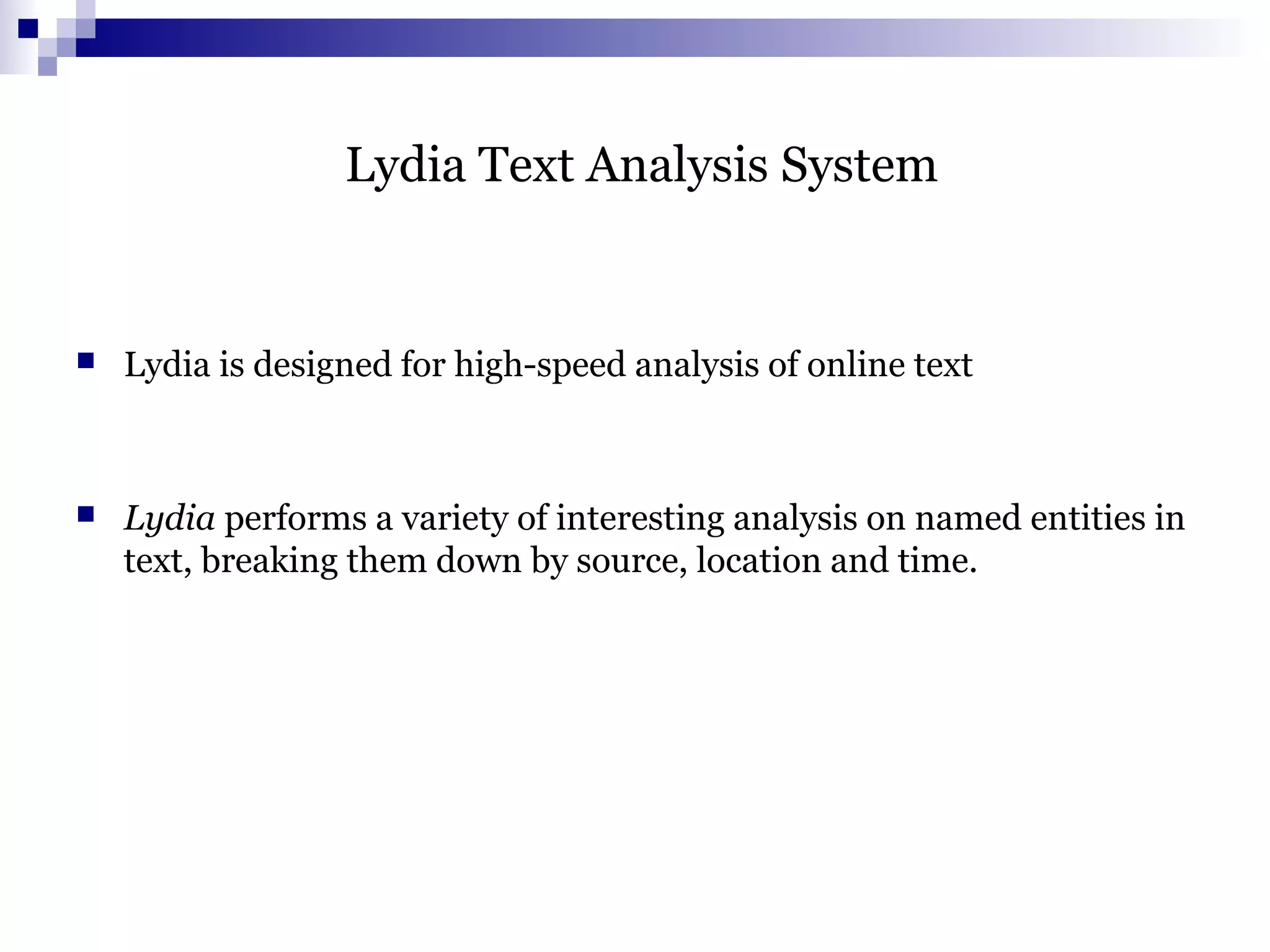 Lydia Text Analysis System

Lydia is designed for high-speed analysis of online text

Lydia performs a variety of interesting analysis on named entities in text, breaking them down by source, location and time.